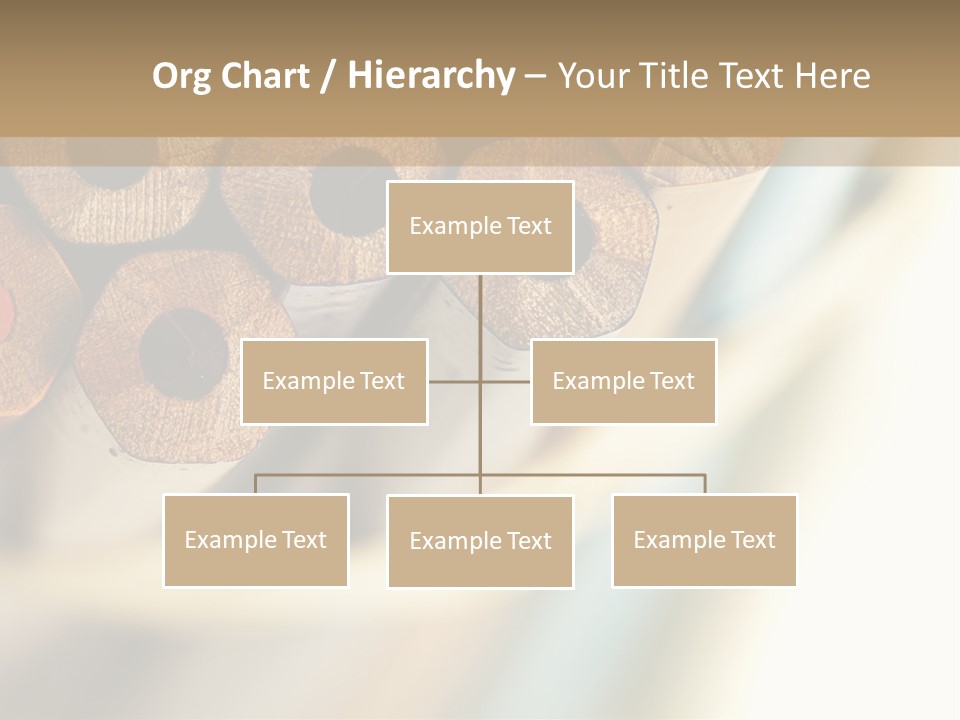 Org Chart / Hierarchy – Your Title Text Here

Example Text

Example Text

Example Text

Example Text

Example Text

Example Text